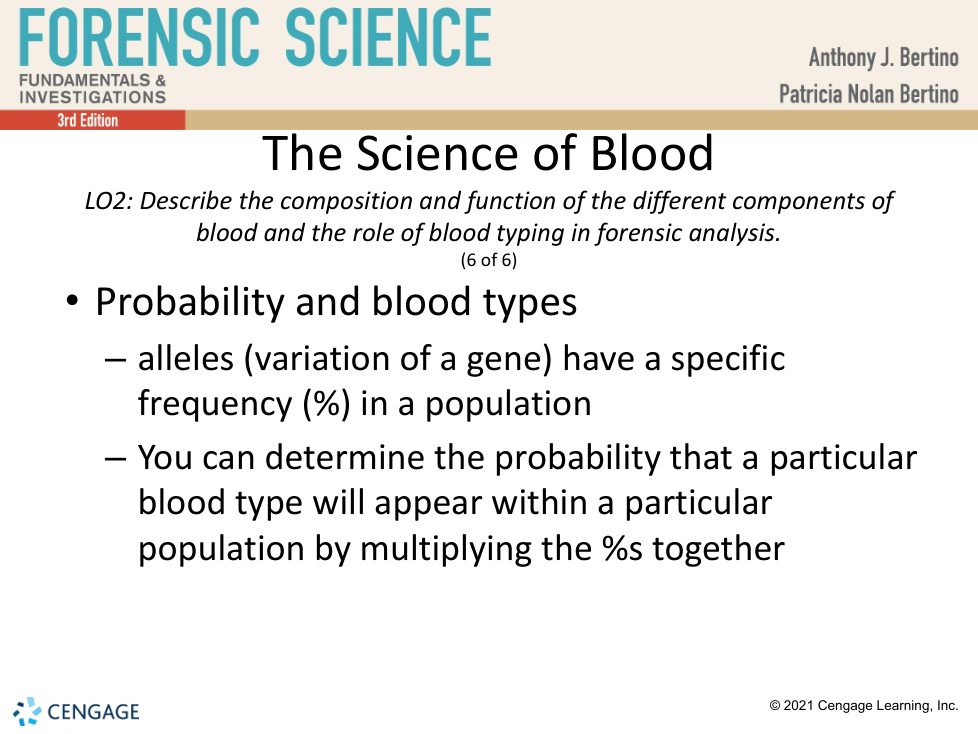 FORENSIC SCIENCE
FUNDAMENTALS & INVESTIGATIONS
3rd Edition

Anthony J. Bertino
Patricia Nolan Bertino

The Science of Blood

LO2: Describe the composition and function of the different components of blood and the role of blood typing in forensic analysis.
(6 of 6)

• Probability and blood types
– alleles (variation of a gene) have a specific frequency (%) in a population
– You can determine the probability that a particular blood type will appear within a particular population by multiplying the %s together

CENGAGE

© 2021 Cengage Learning, Inc.